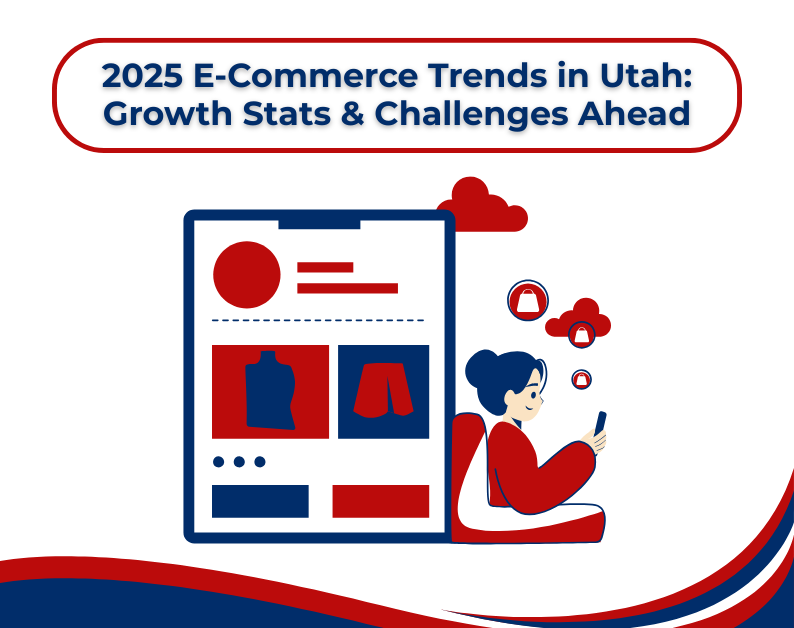 2025 E-Commerce Trends in Utah: Growth Stats & Challenges Ahead